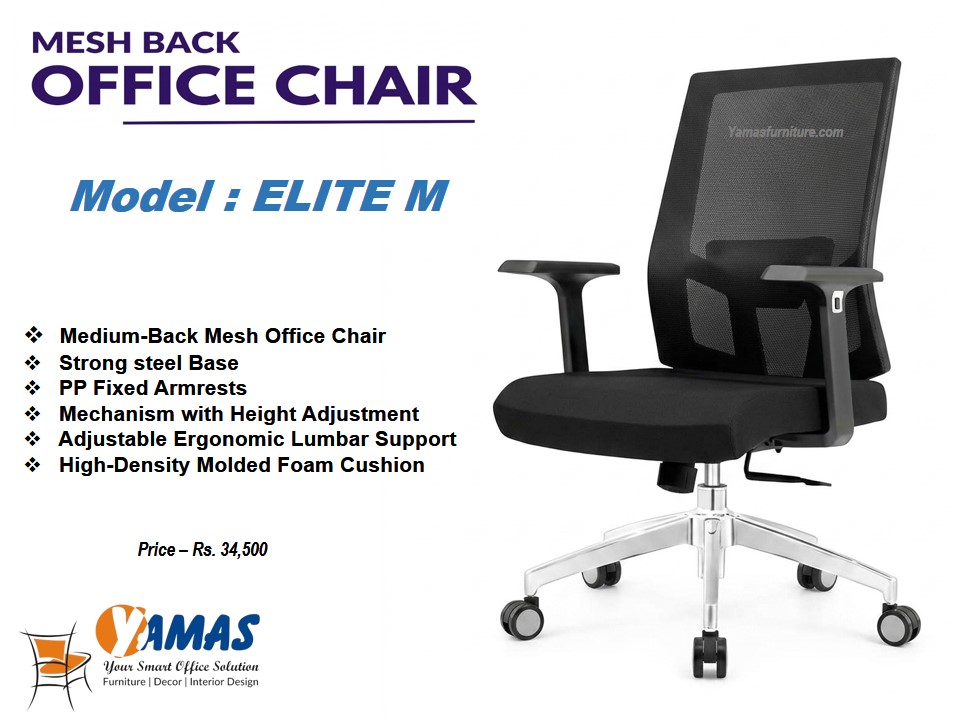 MESH BACK
OFFICE CHAIR

Yamasfurniture.com

Model : ELITE M

❖ Medium-Back Mesh Office Chair
❖ Strong steel Base
❖ PP Fixed Armrests
❖ Mechanism with Height Adjustment
❖ Adjustable Ergonomic Lumbar Support
❖ High-Density Molded Foam Cushion

Price – Rs. 34,500

YAMAS
Your Smart Office Solution
Furniture | Decor | Interior Design